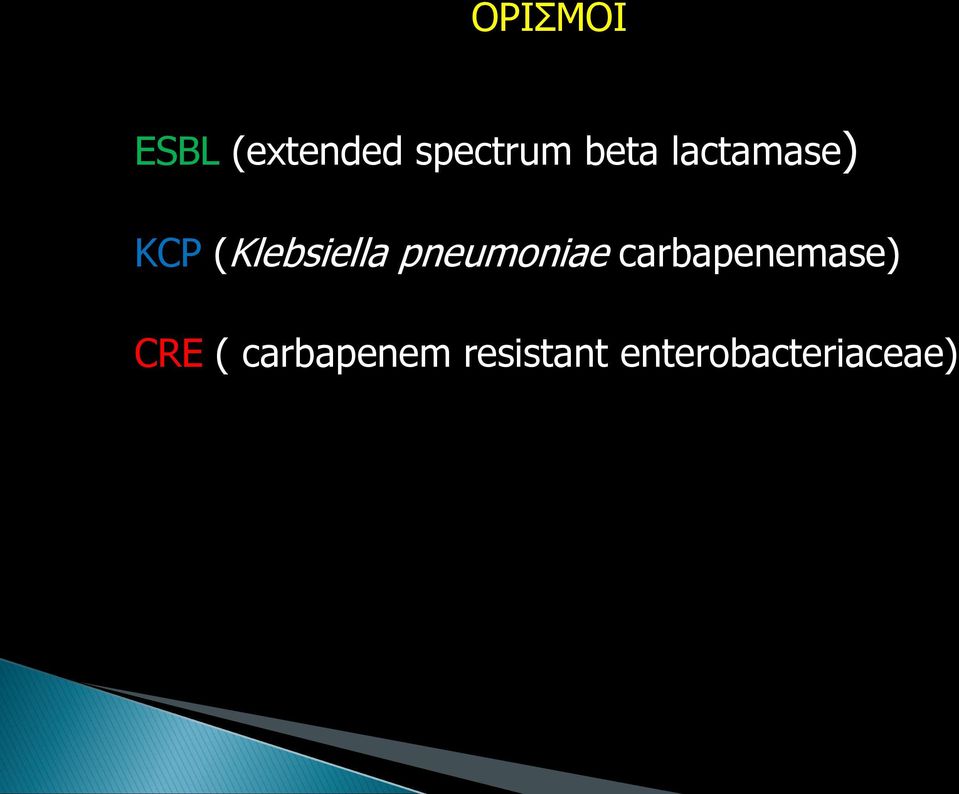 ΟΡΙΣΜΟΙ

ESBL (extended spectrum beta lactamase)

KCP (Klebsiella pneumoniae carbapenemase)

CRE ( carbapenem resistant enterobacteriaceae)